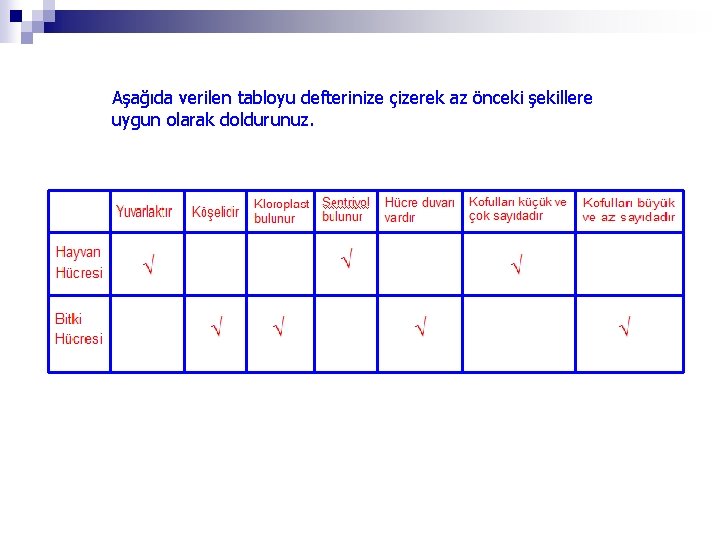 Aşağıda verilen tabloyu defterinize çizerek az önceki şekillere uygun olarak doldurunuz.

| | Yuvarlaktır | Köşelidir | Kloroplast bulunur | Sentriyol bulunur | Hücre duvarı vardır | Kofulları küçük ve çok sayıdadır | Kofulları büyük ve az sayıdadır |
|---|---|---|---|---|---|---|---|
| Hayvan Hücresi | √ | | | √ | | √ | |
| Bitki Hücresi | | √ | √ | | √ | | √ |